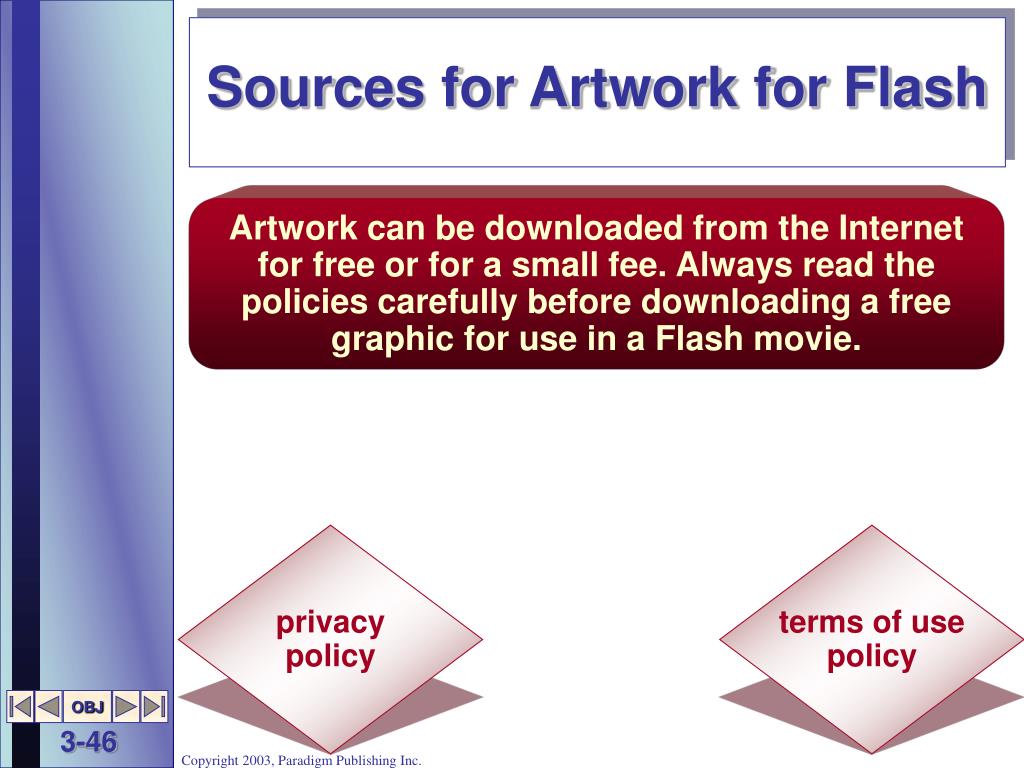 Sources for Artwork for Flash

Artwork can be downloaded from the Internet for free or for a small fee. Always read the policies carefully before downloading a free graphic for use in a Flash movie.

privacy policy

terms of use policy

OBJ

3-46

Copyright 2003, Paradigm Publishing Inc.